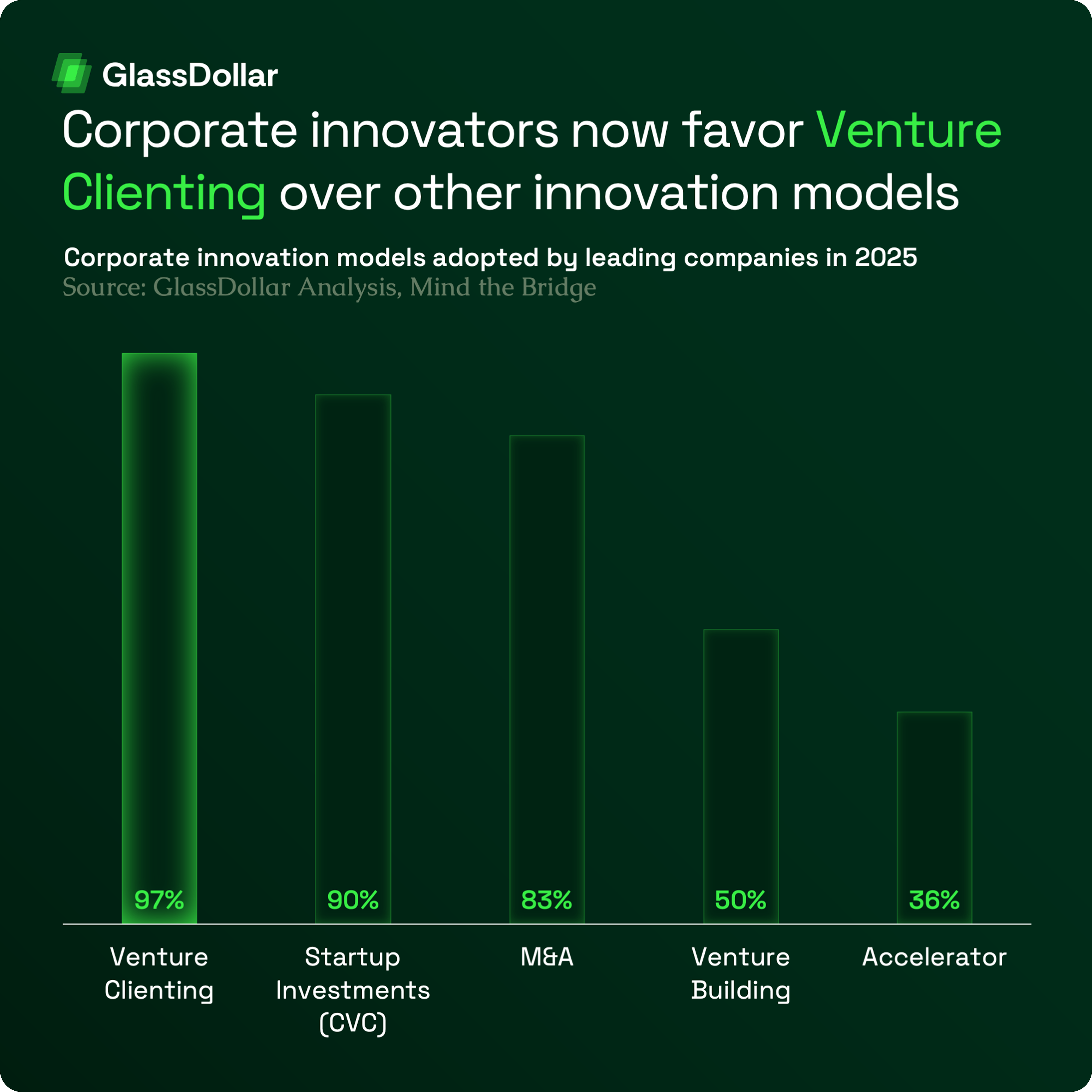 GlassDollar

Corporate innovators now favor Venture Clienting over other innovation models

Corporate innovation models adopted by leading companies in 2025
Source: GlassDollar Analysis, Mind the Bridge

97%
90%
83%
50%
36%

Venture Clienting
Startup Investments (CVC)
M&A
Venture Building
Accelerator